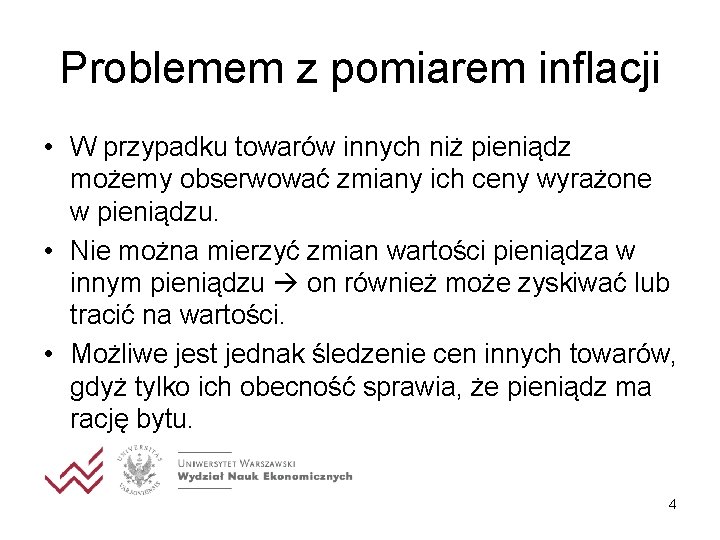 Problemem z pomiarem inflacji

• W przypadku towarów innych niż pieniądz możemy obserwować zmiany ich ceny wyrażone w pieniądzu.
• Nie można mierzyć zmian wartości pieniądza w innym pieniądzu → on również może zyskiwać lub tracić na wartości.
• Możliwe jest jednak śledzenie cen innych towarów, gdyż tylko ich obecność sprawia, że pieniądz ma rację bytu.

UNIVERSITAS VARSOVIENSIS

UNIWERSYTET WARSZAWSKI
Wydział Nauk Ekonomicznych

4